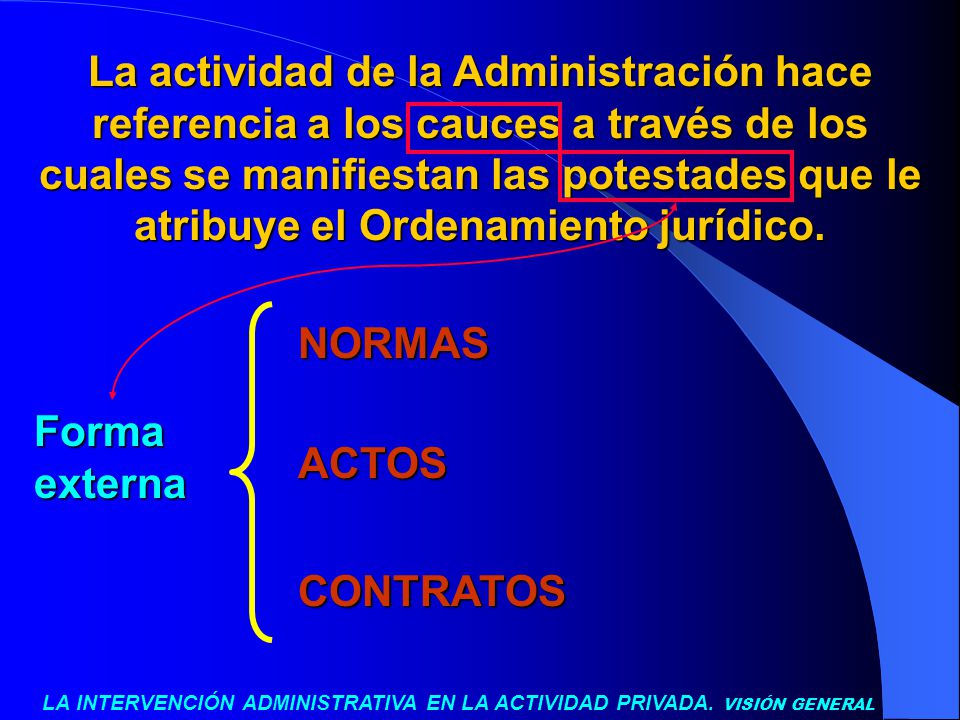 La actividad de la Administración hace referencia a los cauces a través de los cuales se manifiestan las potestades que le atribuye el Ordenamiento jurídico.

Forma externa

NORMAS

ACTOS

CONTRATOS

LA INTERVENCIÓN ADMINISTRATIVA EN LA ACTIVIDAD PRIVADA. VISIÓN GENERAL